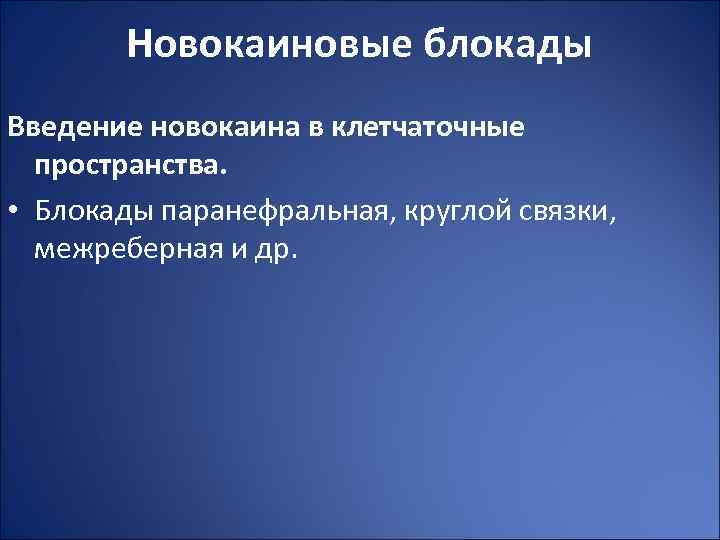 Новокаиновые блокады

Введение новокаина в клетчаточные пространства.

• Блокады паранефральная, круглой связки, межреберная и др.